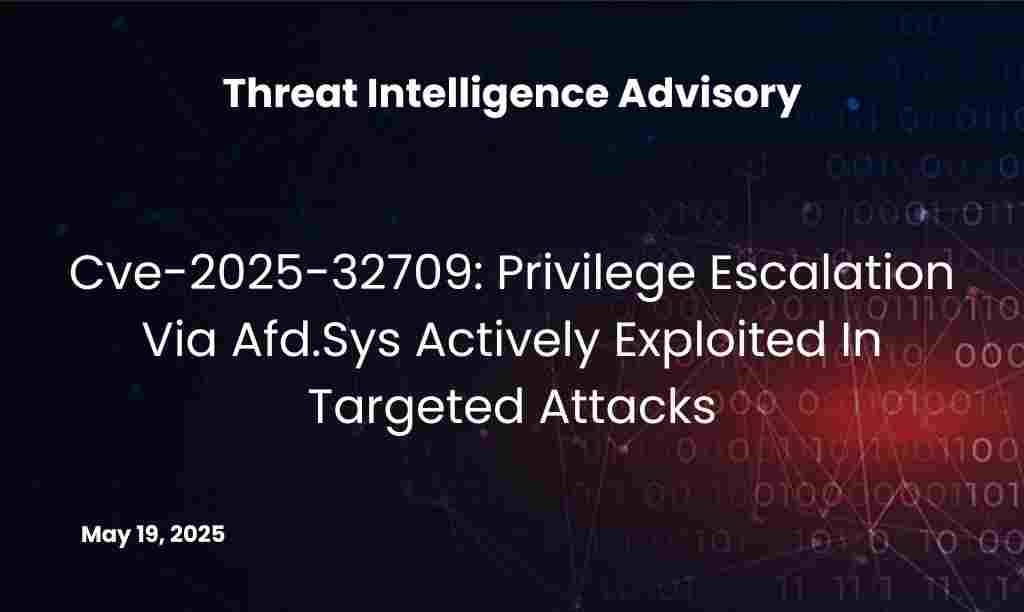 Threat Intelligence Advisory

Cve-2025-32709: Privilege Escalation Via Afd.Sys Actively Exploited In Targeted Attacks

May 19, 2025